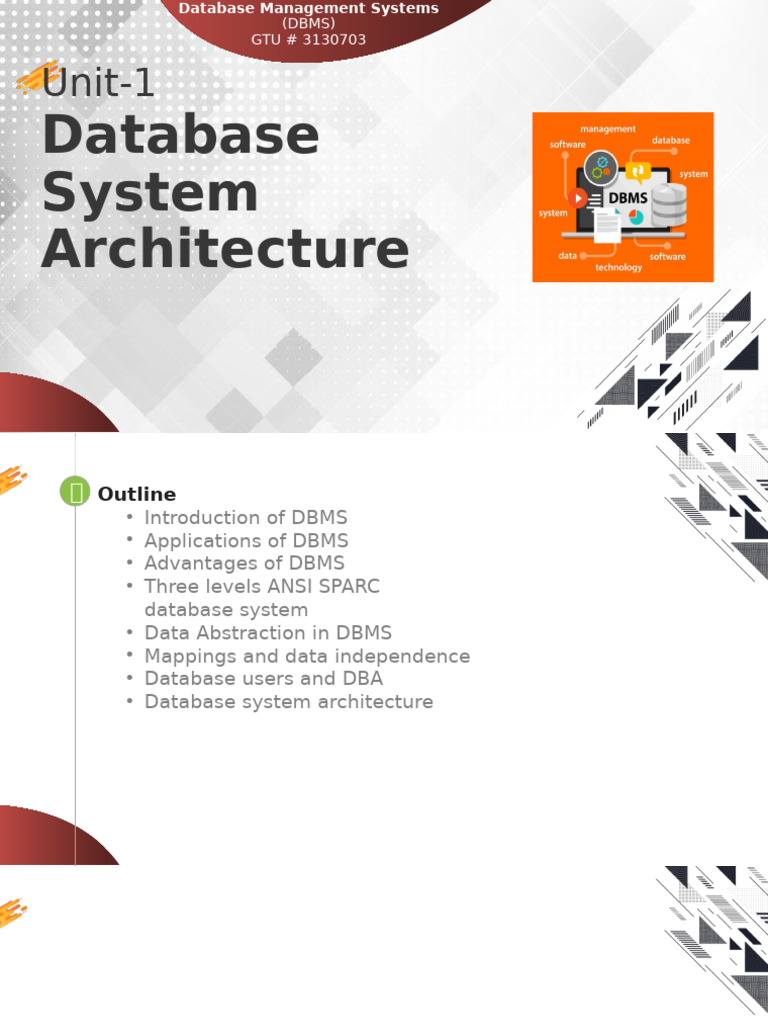 Database Management Systems
(DBMS)
GTU # 3130703

Unit-1
Database System Architecture

management
software
database
system
DBMS
system
data
technology
software

Outline
• Introduction of DBMS
• Applications of DBMS
• Advantages of DBMS
• Three levels ANSI SPARC database system
• Data Abstraction in DBMS
• Mappings and data independence
• Database users and DBA
• Database system architecture